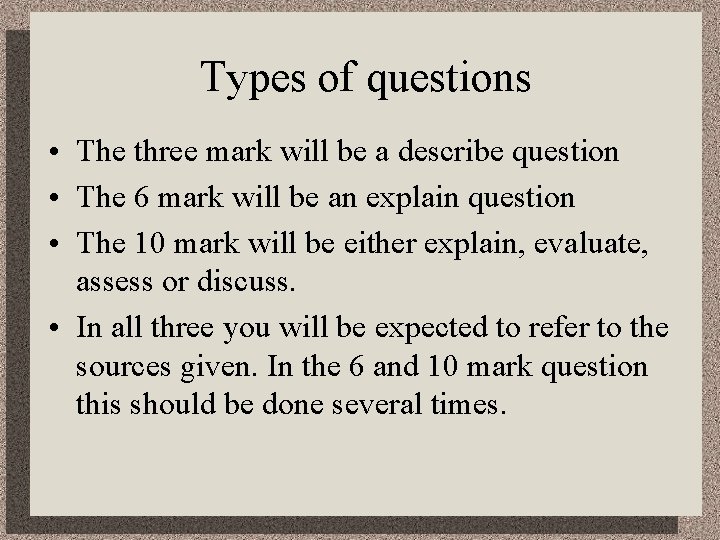 Types of questions

• The three mark will be a describe question
• The 6 mark will be an explain question
• The 10 mark will be either explain, evaluate, assess or discuss.
• In all three you will be expected to refer to the sources given. In the 6 and 10 mark question this should be done several times.